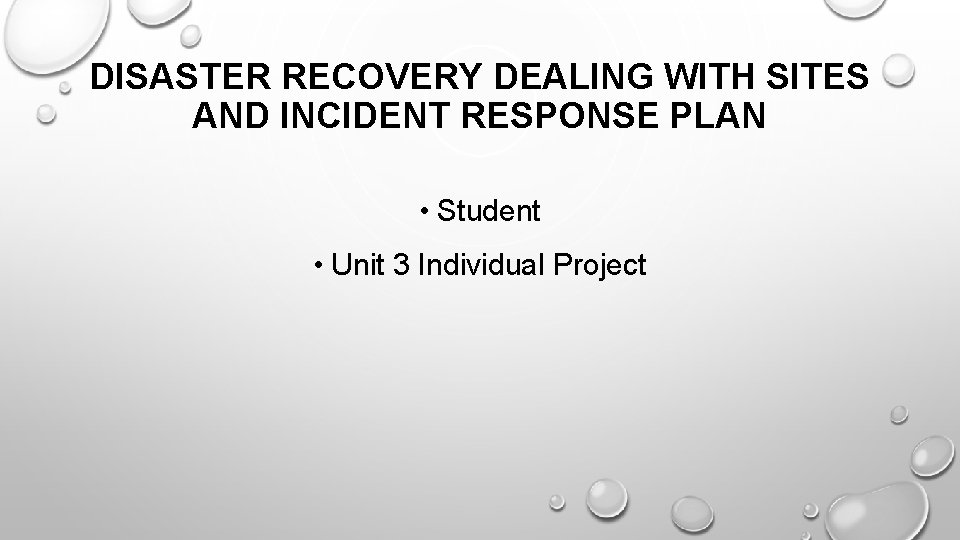 DISASTER RECOVERY DEALING WITH SITES AND INCIDENT RESPONSE PLAN

• Student

• Unit 3 Individual Project